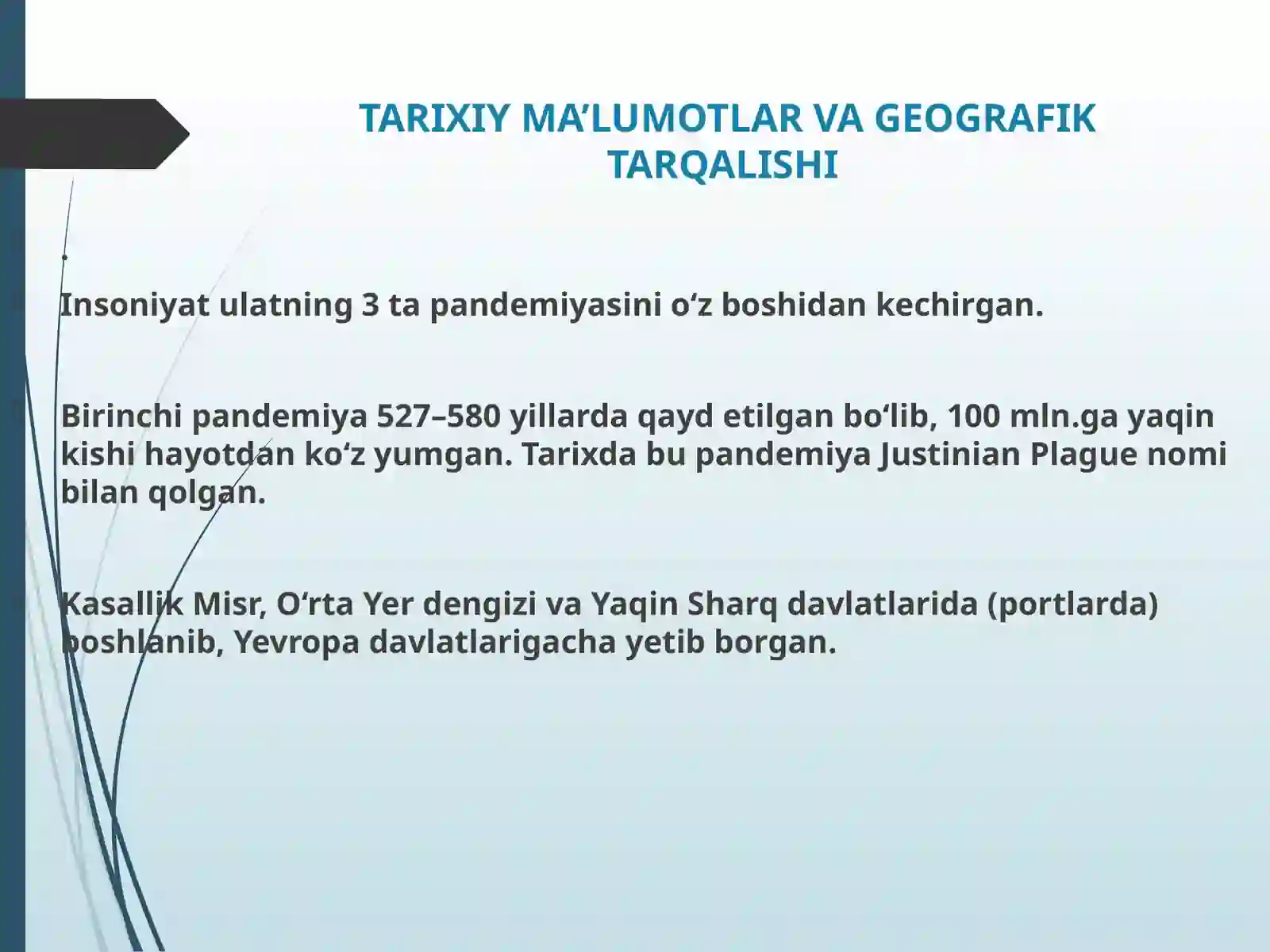 TARIXIY MA’LUMOTLAR VA GEOGRAFIK TARQALISHI

.

Insoniyat ulatning 3 ta pandemiyasini o‘z boshidan kechirgan.

Birinchi pandemiya 527–580 yillarda qayd etilgan bo‘lib, 100 mln.ga yaqin kishi hayotdan ko‘z yumgan. Tarixda bu pandemiya Justinian Plague nomi bilan qolgan.

Kasallik Misr, O‘rta Yer dengizi va Yaqin Sharq davlatlarida (portlarda) boshlanib, Yevropa davlatlarigacha yetib borgan.